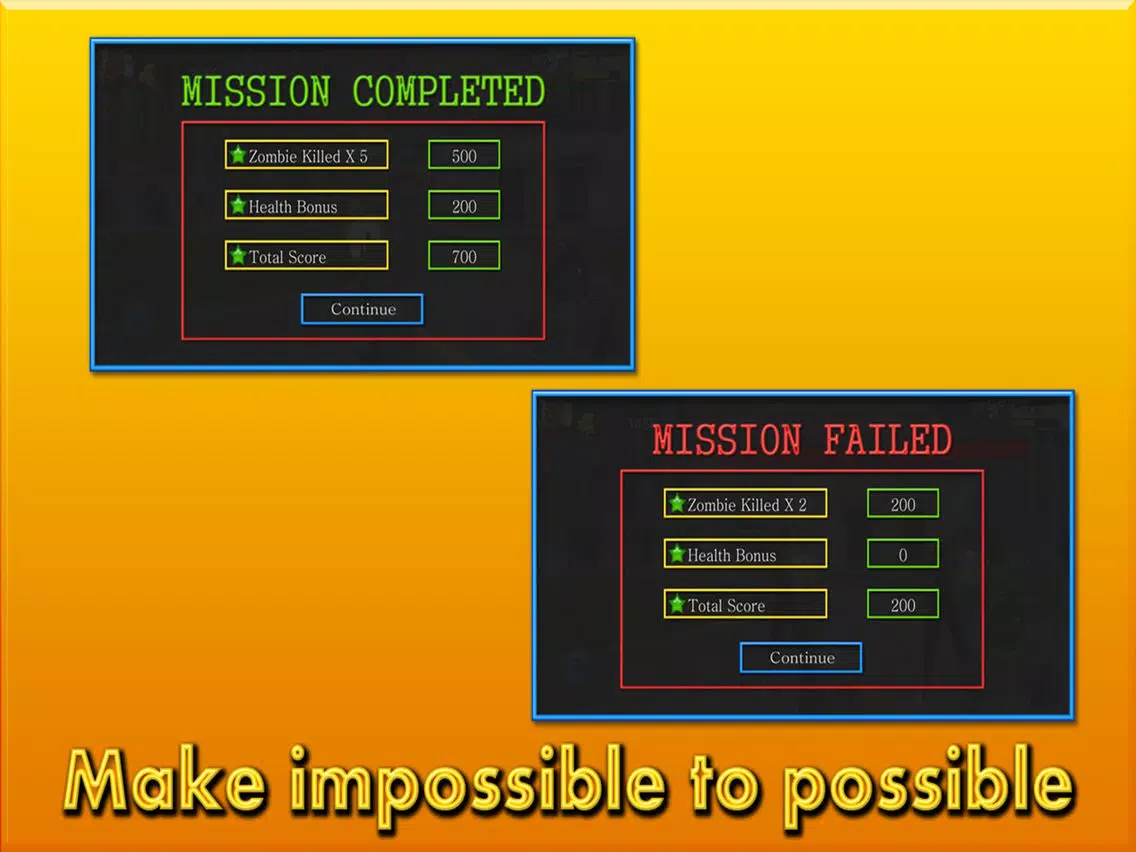 MISSION COMPLETED

Zombie Killed X 5
500

Health Bonus
200

Total Score
700

Continue

MISSION FAILED

Zombie Killed X 2
200

Health Bonus
0

Total Score
200

Continue

Make impossible to possible